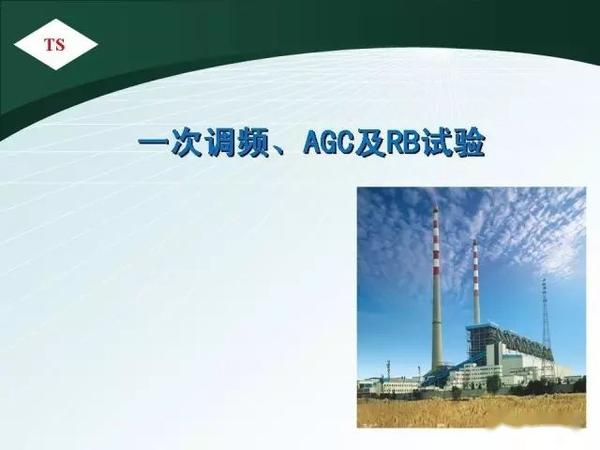 TS

一次调频、AGC及RB试验